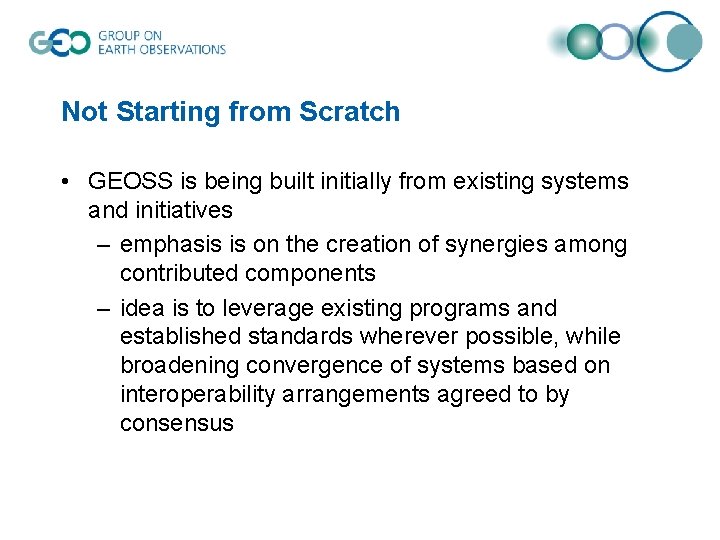 GEO GROUP ON EARTH OBSERVATIONS

Not Starting from Scratch

• GEOSS is being built initially from existing systems and initiatives
– emphasis is on the creation of synergies among contributed components
– idea is to leverage existing programs and established standards wherever possible, while broadening convergence of systems based on interoperability arrangements agreed to by consensus